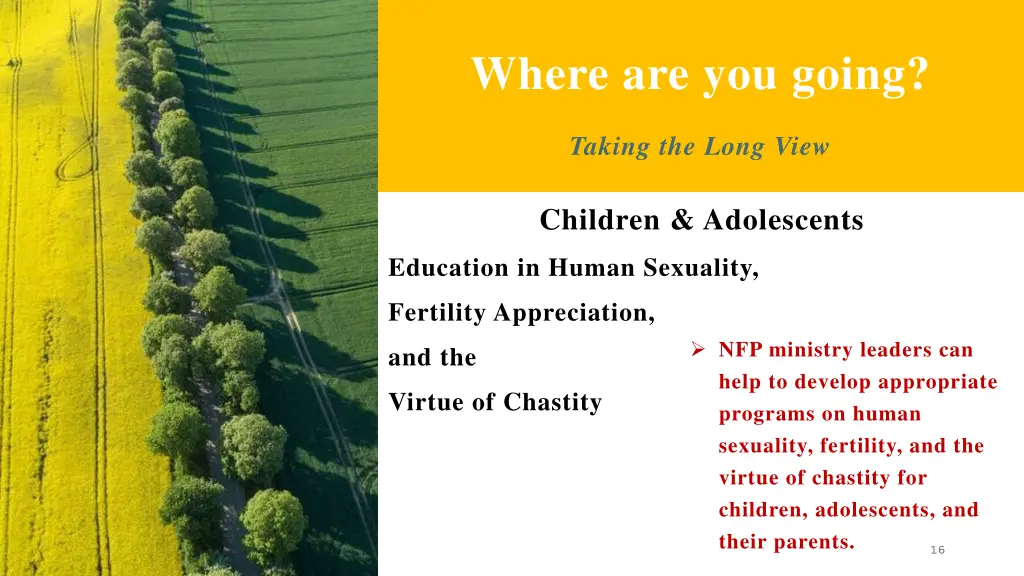 Where are you going?

Taking the Long View

Children & Adolescents

Education in Human Sexuality,

Fertility Appreciation,

and the

Virtue of Chastity

➢ NFP ministry leaders can help to develop appropriate programs on human sexuality, fertility, and the virtue of chastity for children, adolescents, and their parents.

16